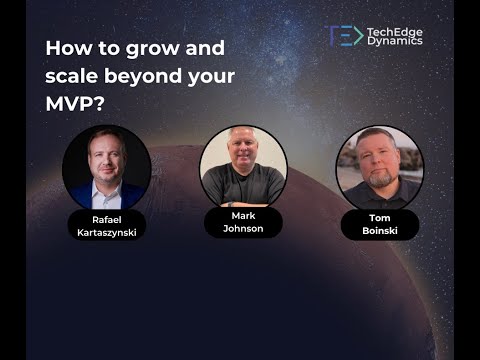 TechEdge Dynamics

How to grow and scale beyond your MVP?

Rafael Kartaszynski

Mark Johnson

Tom Boinski